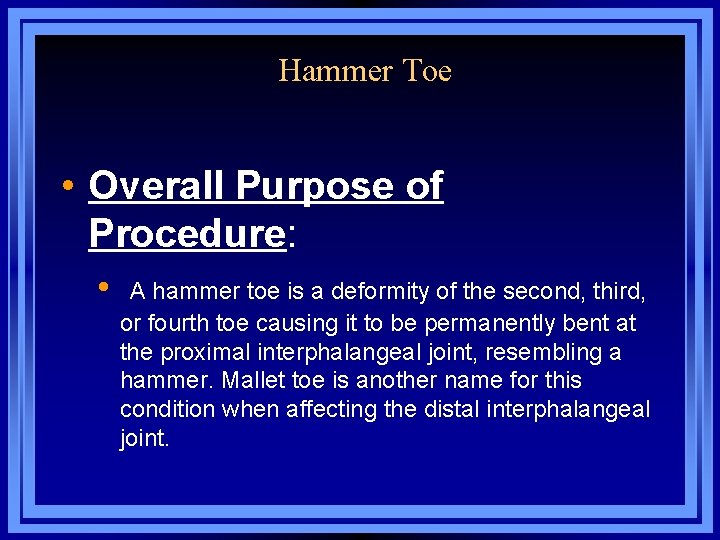 Hammer Toe

• Overall Purpose of Procedure:

• A hammer toe is a deformity of the second, third, or fourth toe causing it to be permanently bent at the proximal interphalangeal joint, resembling a hammer. Mallet toe is another name for this condition when affecting the distal interphalangeal joint.